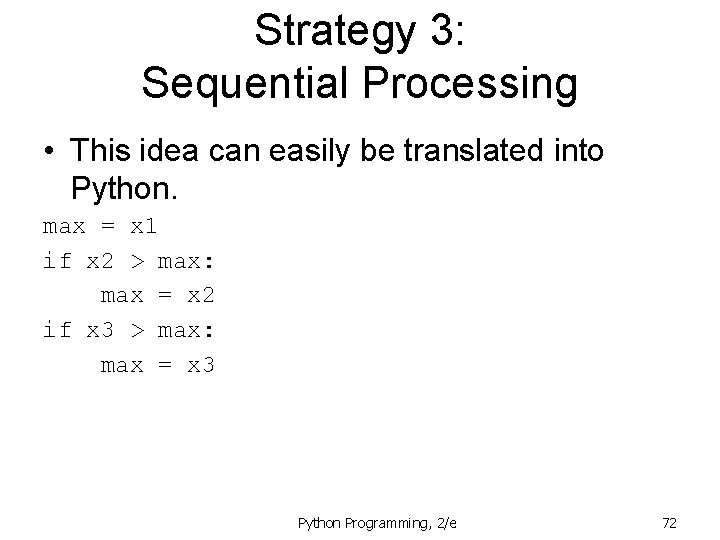 Strategy 3:
Sequential Processing

• This idea can easily be translated into Python.

max = x1
if x2 > max:
    max = x2
if x3 > max:
    max = x3

Python Programming, 2/e

72